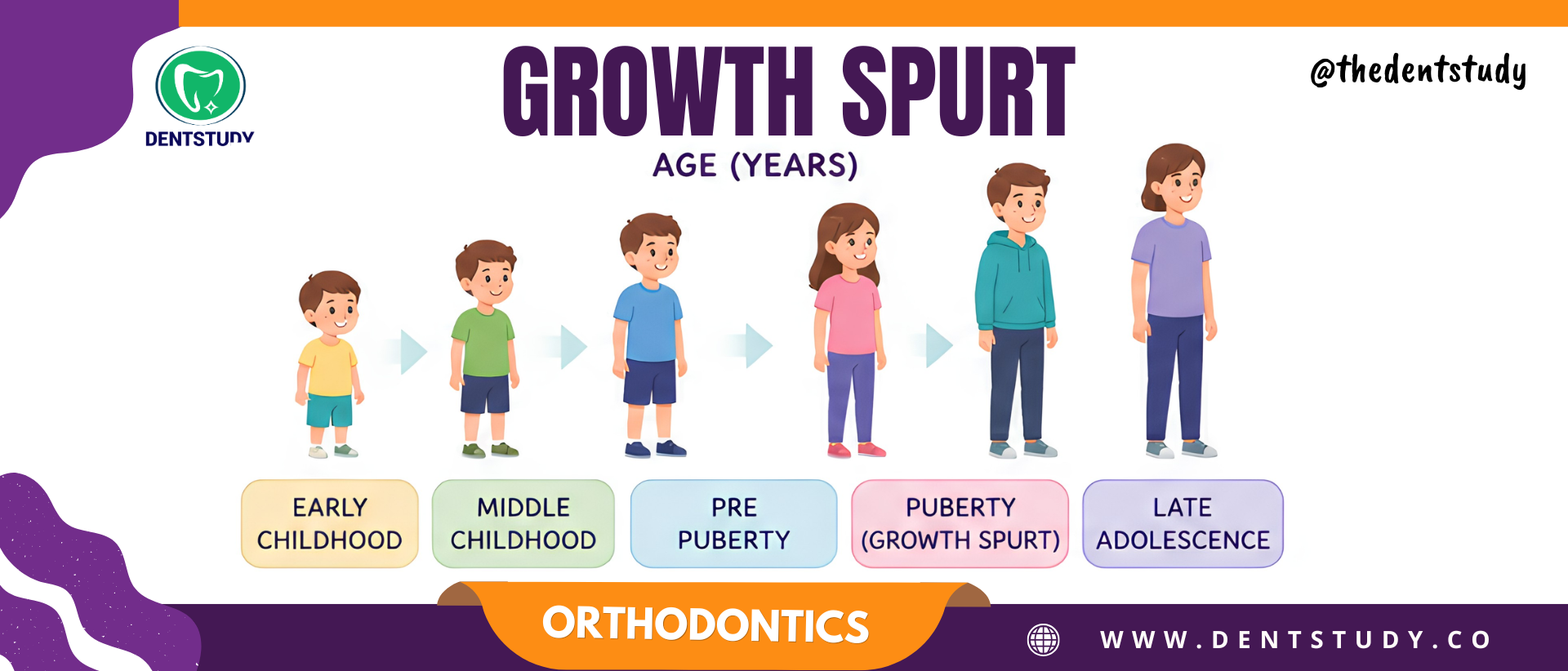 DENTSTUDY

GROWTH SPURT

@thedentstudy

AGE (YEARS)

EARLY CHILDHOOD

MIDDLE CHILDHOOD

PRE PUBERTY

PUBERTY (GROWTH SPURT)

LATE ADOLESCENCE

ORTHODONTICS

WWW.DENTSTUDY.CO